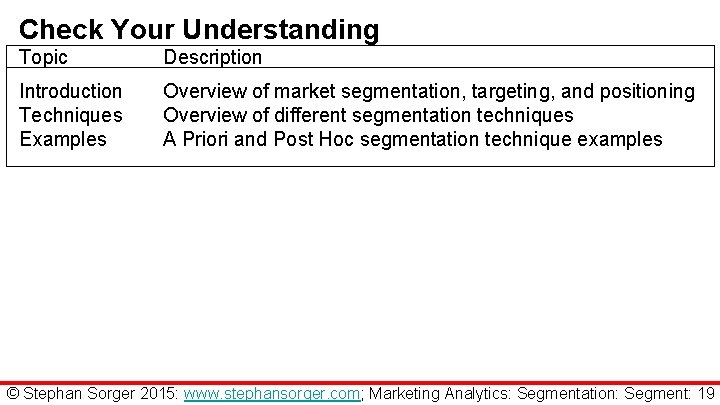 Check Your Understanding

| Topic | Description |
|---|---|
| Introduction | Overview of market segmentation, targeting, and positioning |
| Techniques | Overview of different segmentation techniques |
| Examples | A Priori and Post Hoc segmentation technique examples |

© Stephan Sorger 2015: www.stephansorger.com; Marketing Analytics: Segmentation: Segment: 19